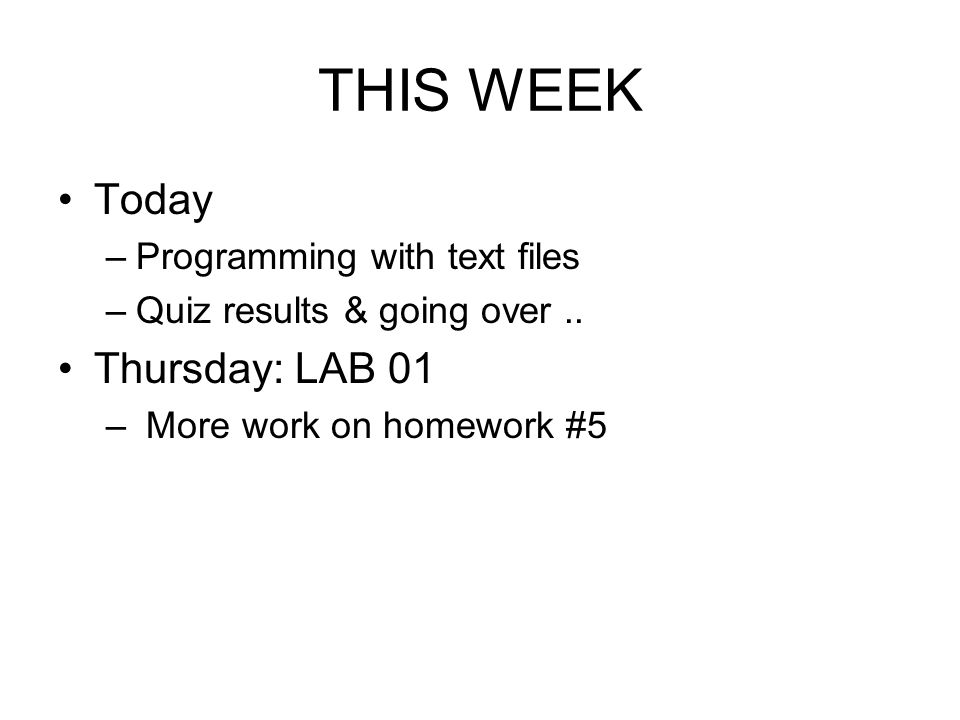 THIS WEEK

• Today
– Programming with text files
– Quiz results & going over ..

• Thursday: LAB 01
– More work on homework #5